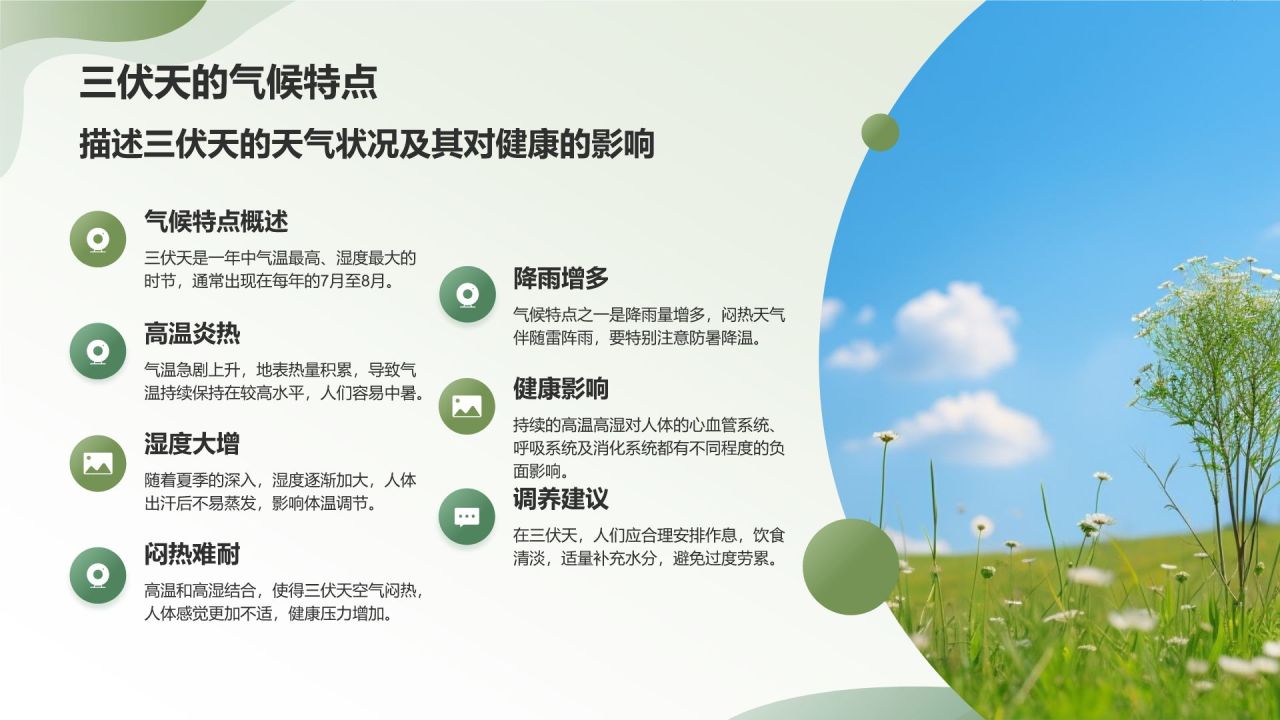 三伏天的气候特点

描述三伏天的天气状况及其对健康的影响

气候特点概述

三伏天是一年中气温最高、湿度最大的时节，通常出现在每年的7月至8月。

高温炎热

气温急剧上升，地表热量积累，导致气温持续保持在较高水平，人们容易中暑。

湿度大增

随着夏季的深入，湿度逐渐加大，人体出汗后不易蒸发，影响体温调节。

闷热难耐

高温和高湿结合，使得三伏天空气闷热，人体感觉更加不适，健康压力增加。

降雨增多

气候特点之一是降雨量增多，闷热天气伴随雷阵雨，要特别注意防暑降温。

健康影响

持续的高温高湿对人体的心血管系统、呼吸系统及消化系统都有不同程度的负面影响。

调养建议

在三伏天，人们应合理安排作息，饮食清淡，适量补充水分，避免过度劳累。